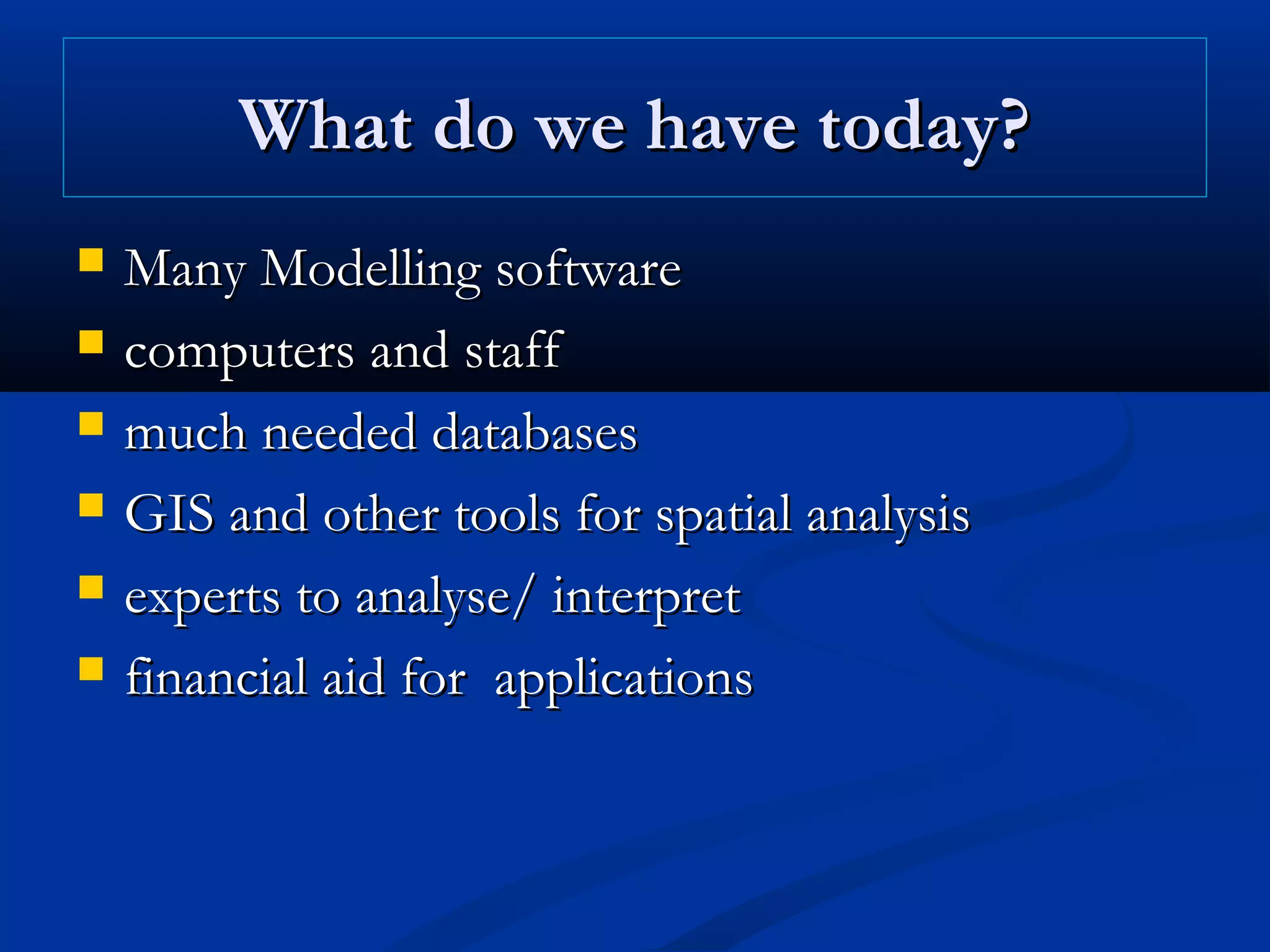 What do we have today?

- Many Modelling software
- computers and staff
- much needed databases
- GIS and other tools for spatial analysis
- experts to analyse/ interpret
- financial aid for applications